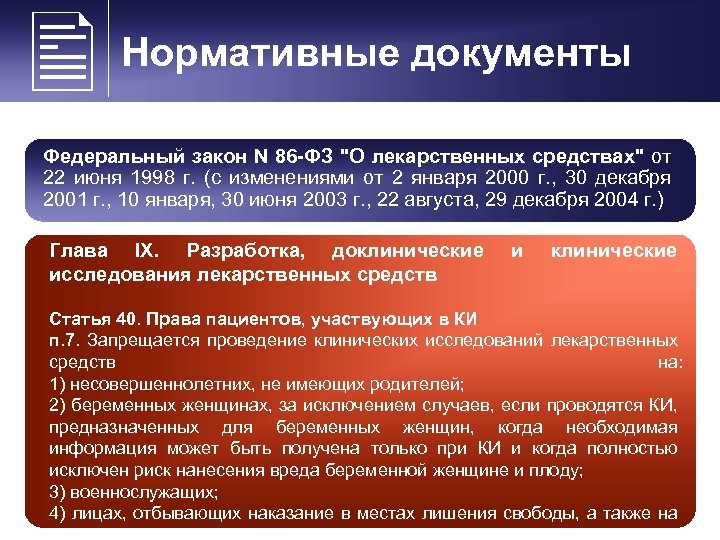 Нормативные документы

Федеральный закон N 86-ФЗ "О лекарственных средствах" от 22 июня 1998 г. (с изменениями от 2 января 2000 г., 30 декабря 2001 г., 10 января, 30 июня 2003 г., 22 августа, 29 декабря 2004 г.)

Глава IX. Разработка, доклинические и клинические исследования лекарственных средств

Статья 40. Права пациентов, участвующих в КИ
п.7. Запрещается проведение клинических исследований лекарственных средств на:
1) несовершеннолетних, не имеющих родителей;
2) беременных женщинах, за исключением случаев, если проводятся КИ, предназначенных для беременных женщин, когда необходимая информация может быть получена только при КИ и когда полностью исключен риск нанесения вреда беременной женщине и плоду;
3) военнослужащих;
4) лицах, отбывающих наказание в местах лишения свободы, а также на